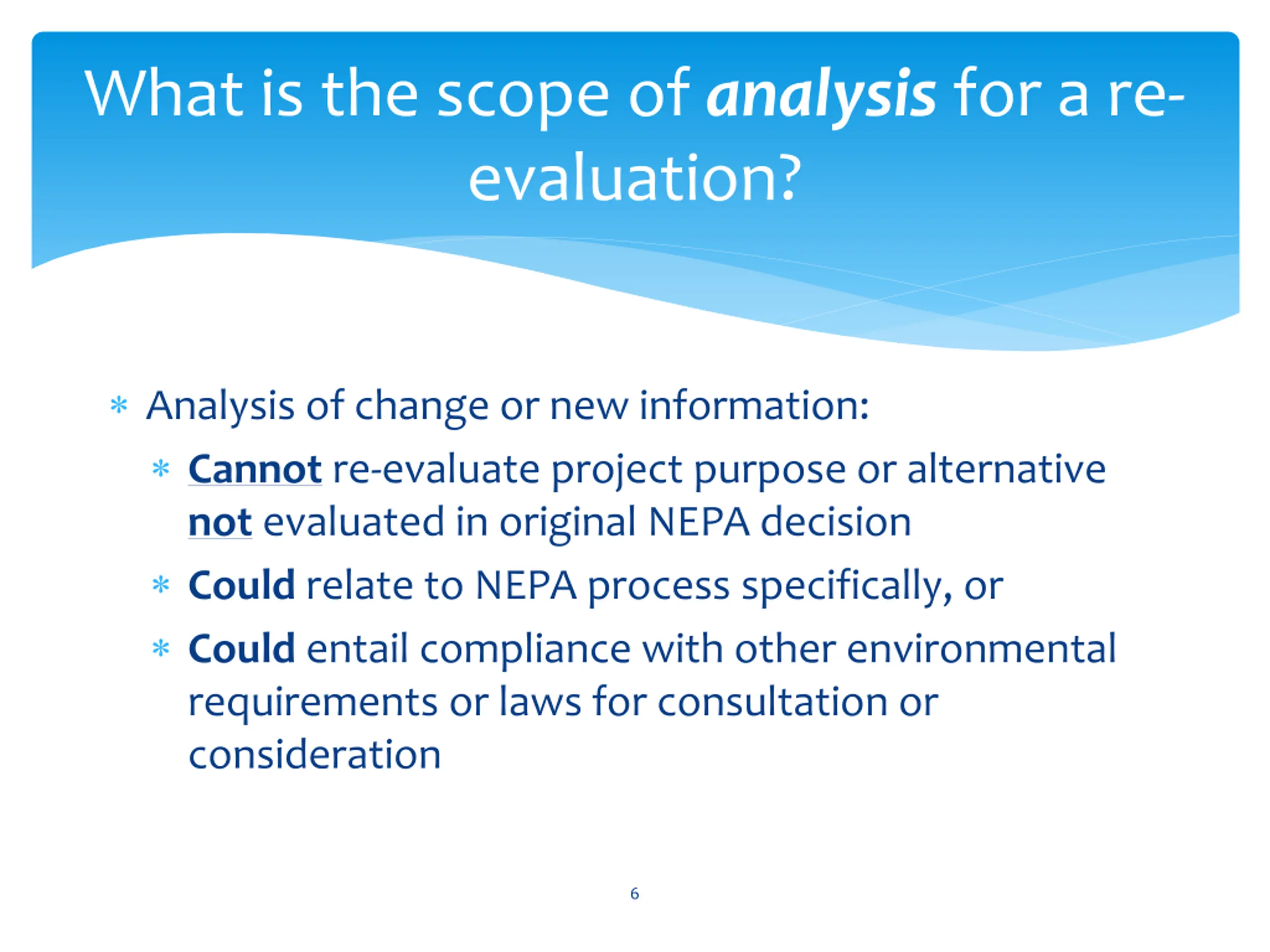 What is the scope of analysis for a re-evaluation?

* Analysis of change or new information:
  * Cannot re-evaluate project purpose or alternative not evaluated in original NEPA decision
  * Could relate to NEPA process specifically, or
  * Could entail compliance with other environmental requirements or laws for consultation or consideration

6